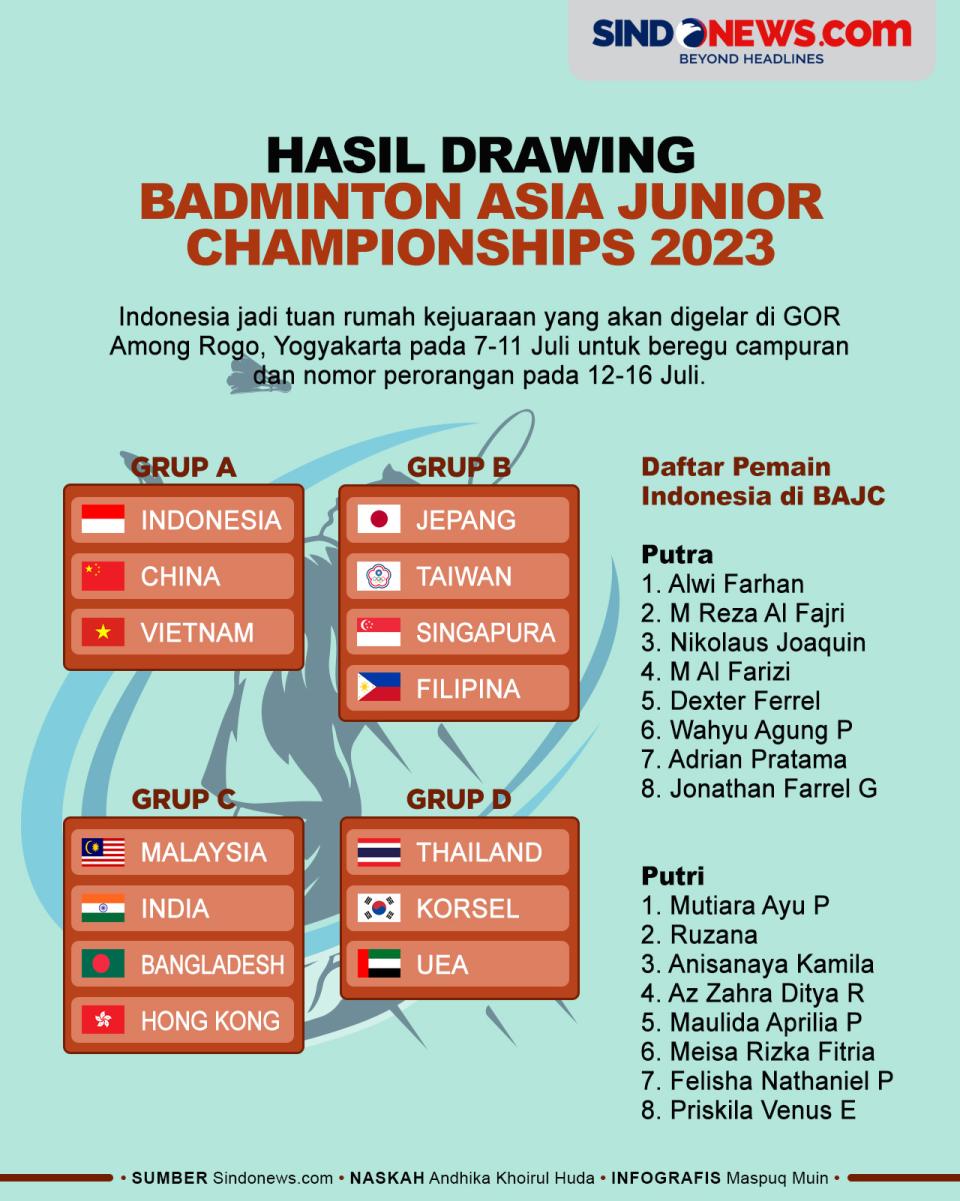 SINDONEWS.com
BEYOND HEADLINES

HASIL DRAWING
BADMINTON ASIA JUNIOR CHAMPIONSHIPS 2023

Indonesia jadi tuan rumah kejuaraan yang akan digelar di GOR Among Rogo, Yogyakarta pada 7-11 Juli untuk beregu campuran dan nomor perorangan pada 12-16 Juli.

GRUP A
INDONESIA
CHINA
VIETNAM

GRUP B
JEPANG
TAIWAN
SINGAPURA
FILIPINA

GRUP C
MALAYSIA
INDIA
BANGLADESH
HONG KONG

GRUP D
THAILAND
KORSEL
UEA

Daftar Pemain Indonesia di BAJC

Putra
1. Alwi Farhan
2. M Reza Al Fajri
3. Nikolaus Joaquin
4. M Al Farizi
5. Dexter Ferrel
6. Wahyu Agung P
7. Adrian Pratama
8. Jonathan Farrel G

Putri
1. Mutiara Ayu P
2. Ruzana
3. Anisanaya Kamila
4. Az Zahra Ditya R
5. Maulida Aprilia P
6. Meisa Rizka Fitria
7. Felisha Nathaniel P
8. Priskila Venus E

• SUMBER Sindonews.com • NASKAH Andhika Khoirul Huda • INFOGRAFIS Maspuq Muin •